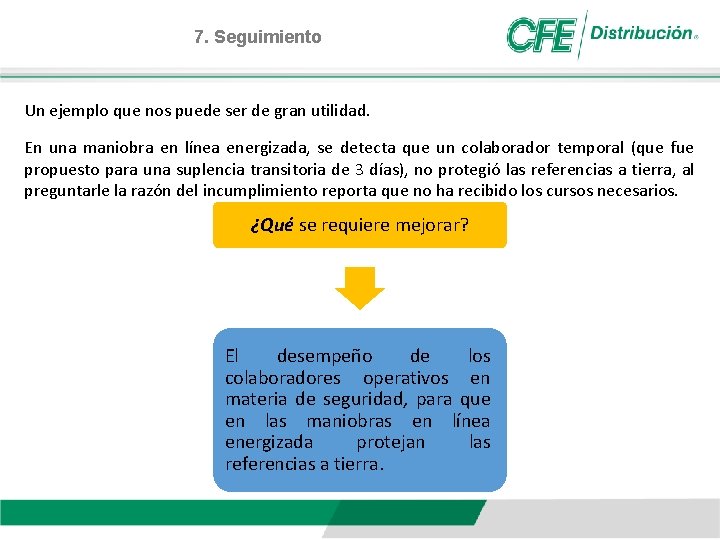 7. Seguimiento

CFE Distribución®

Un ejemplo que nos puede ser de gran utilidad.

En una maniobra en línea energizada, se detecta que un colaborador temporal (que fue propuesto para una suplencia transitoria de 3 días), no protegió las referencias a tierra, al preguntarle la razón del incumplimiento reporta que no ha recibido los cursos necesarios.

¿Qué se requiere mejorar?

El desempeño de los colaboradores operativos en materia de seguridad, para que en las maniobras en línea energizada protejan las referencias a tierra.